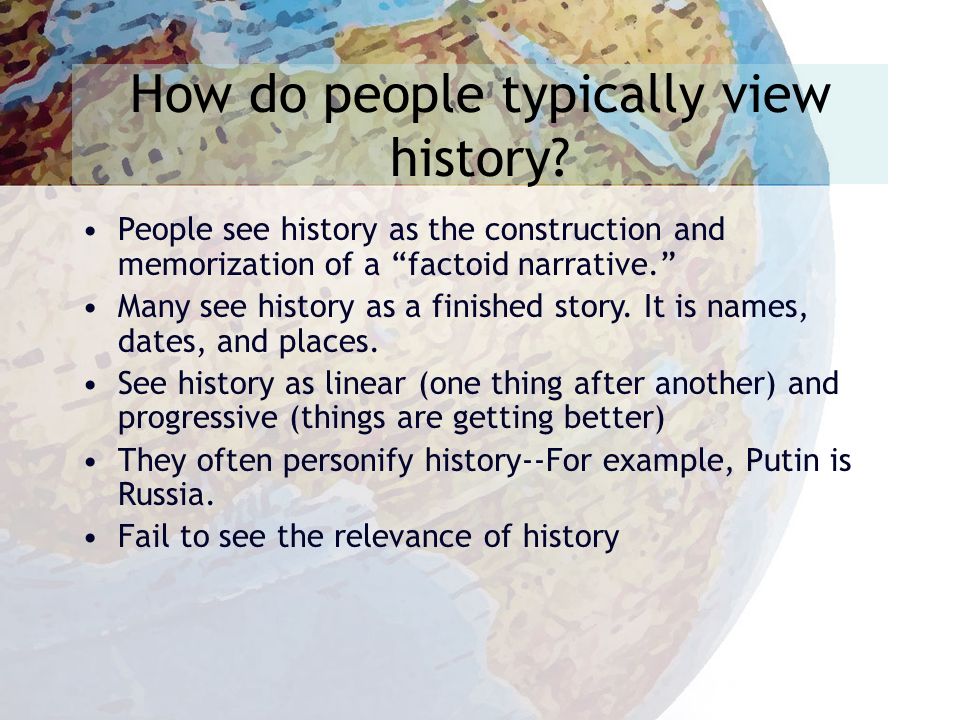 How do people typically view history?

• People see history as the construction and memorization of a “factoid narrative.”
• Many see history as a finished story. It is names, dates, and places.
• See history as linear (one thing after another) and progressive (things are getting better)
• They often personify history--For example, Putin is Russia.
• Fail to see the relevance of history